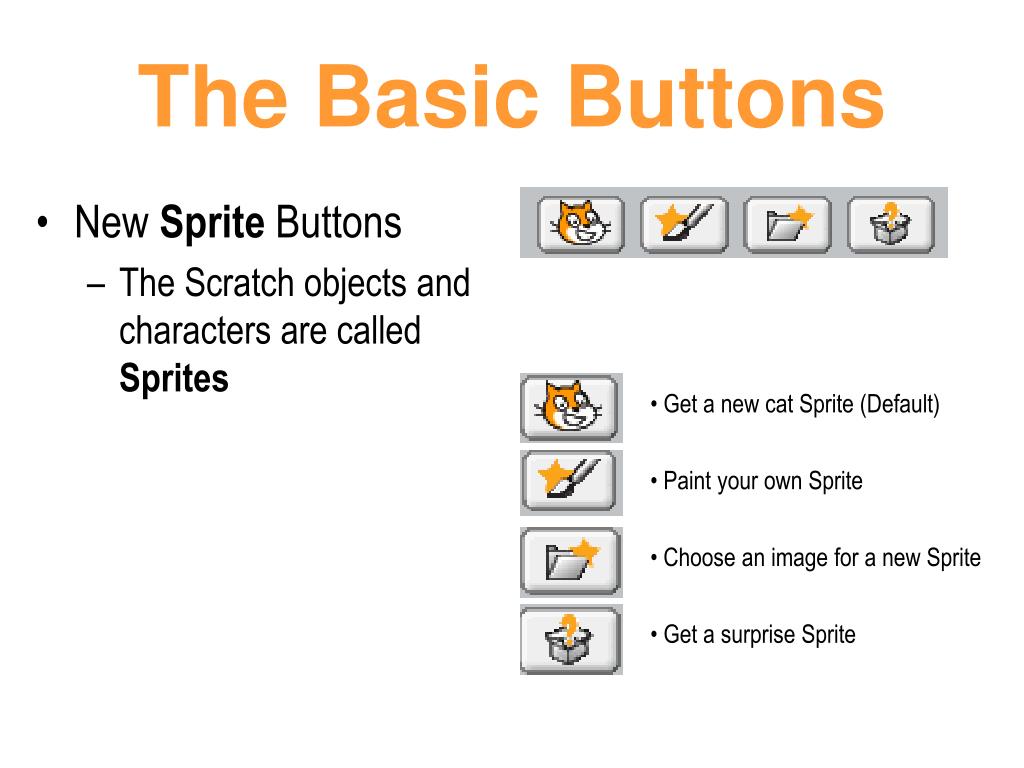 The Basic Buttons

• New Sprite Buttons
– The Scratch objects and characters are called Sprites

• Get a new cat Sprite (Default)

• Paint your own Sprite

• Choose an image for a new Sprite

• Get a surprise Sprite